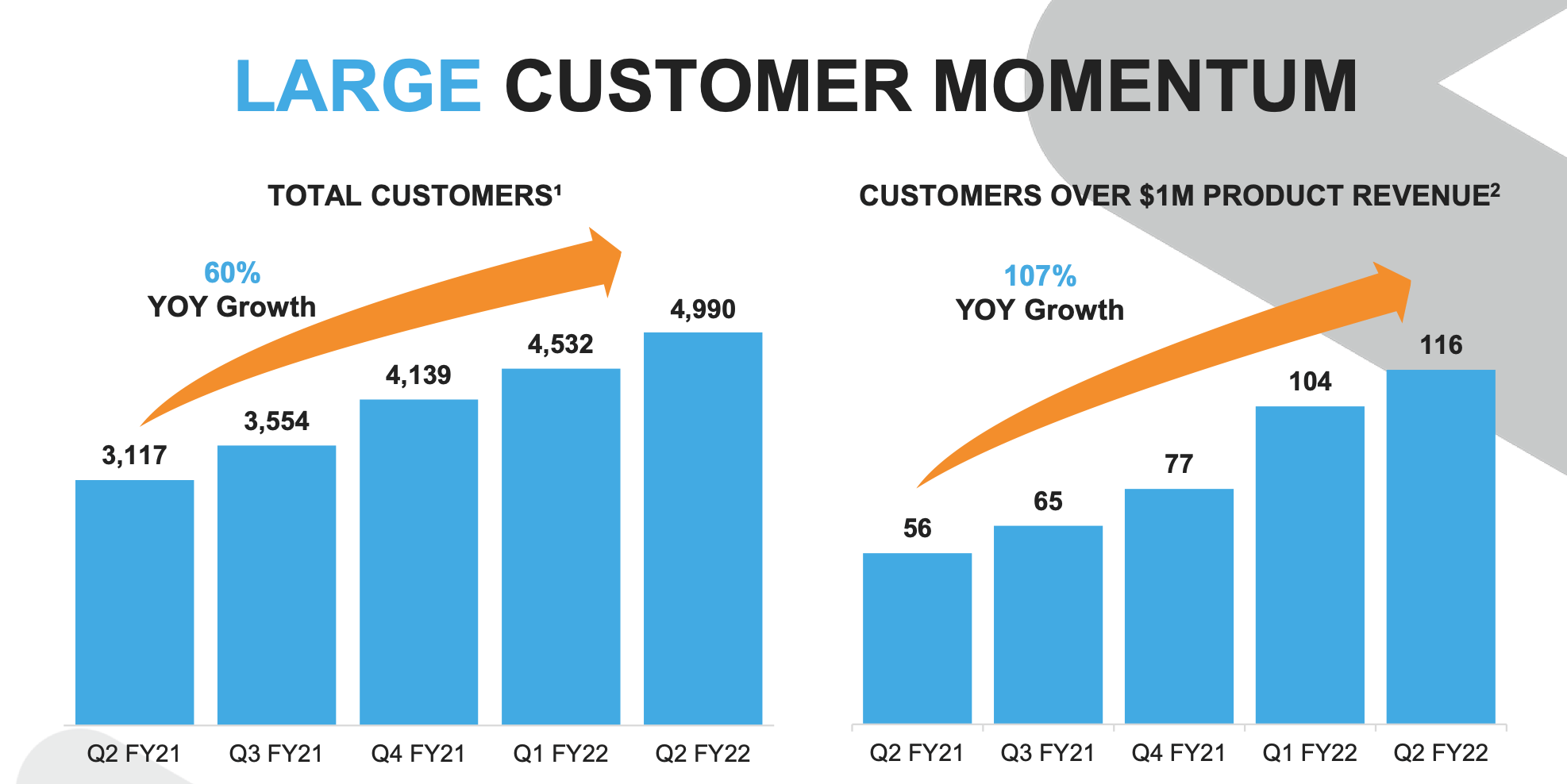 LARGE CUSTOMER MOMENTUM

TOTAL CUSTOMERS$^1$

60%
YOY Growth

3,117
3,554
4,139
4,532
4,990

Q2 FY21 Q3 FY21 Q4 FY21 Q1 FY22 Q2 FY22

CUSTOMERS OVER \$1M PRODUCT REVENUE$^2$

107%
YOY Growth

56
65
77
104
116

Q2 FY21 Q3 FY21 Q4 FY21 Q1 FY22 Q2 FY22